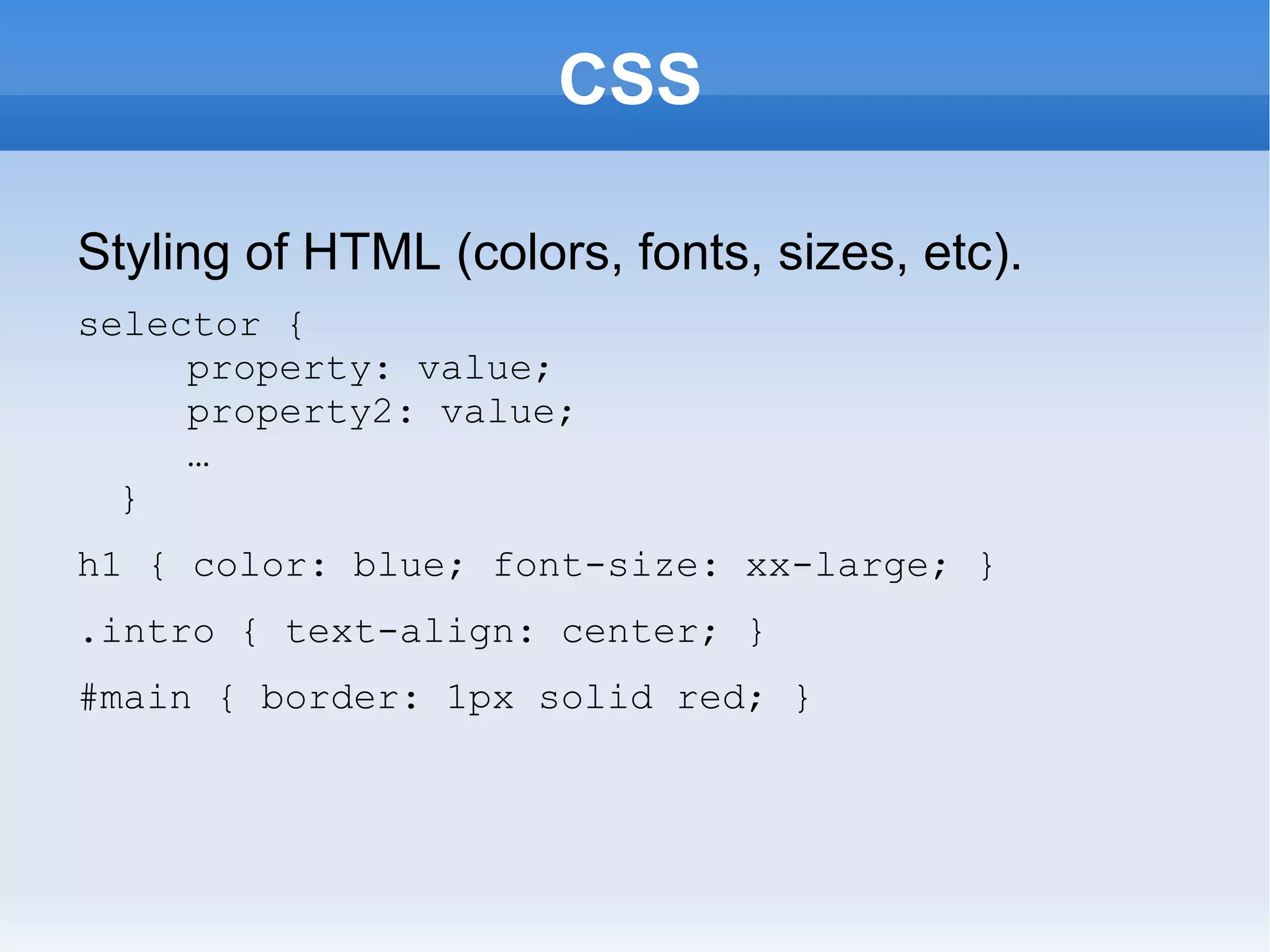 CSS

Styling of HTML (colors, fonts, sizes, etc).

selector {
property: value;
property2: value;
…
}

h1 { color: blue; font-size: xx-large; }

.intro { text-align: center; }

#main { border: 1px solid red; }